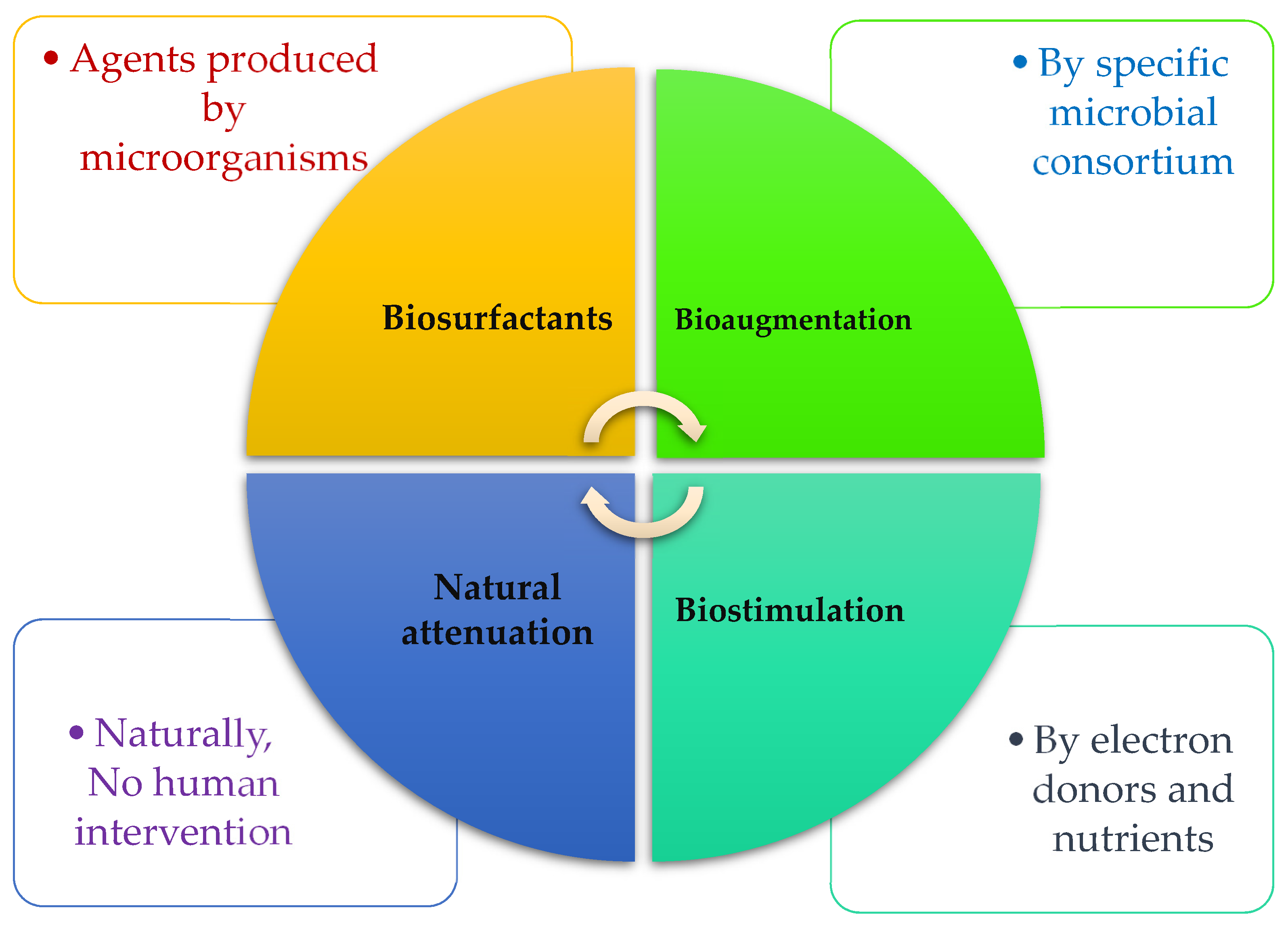 • Agents produced by microorganisms

• By specific microbial consortium

Biosurfactants

Bioaugmentation

Natural attenuation

Biostimulation

• Naturally, No human intervention

• By electron donors and nutrients